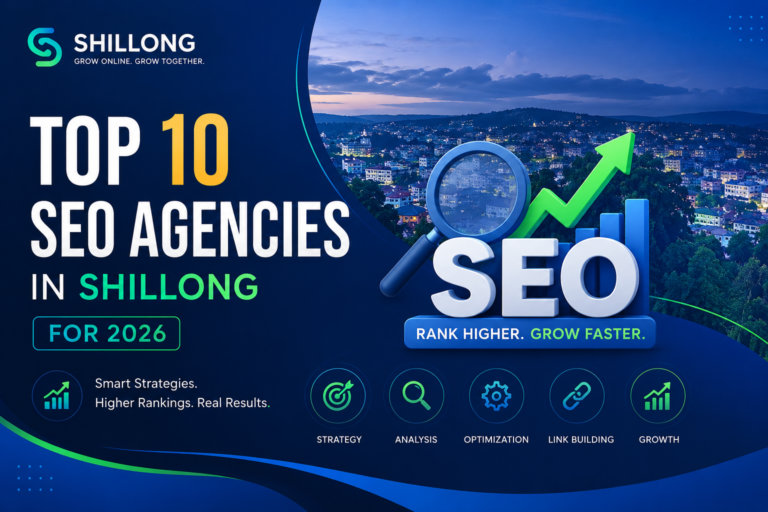 SHILLONG
GROW ONLINE. GROW TOGETHER.

TOP 10
SEO AGENCIES
IN SHILLONG
FOR 2026

Smart Strategies.
Higher Rankings. Real Results.

SEO
RANK HIGHER. GROW FASTER.

STRATEGY
ANALYSIS
OPTIMIZATION
LINK BUILDING
GROWTH